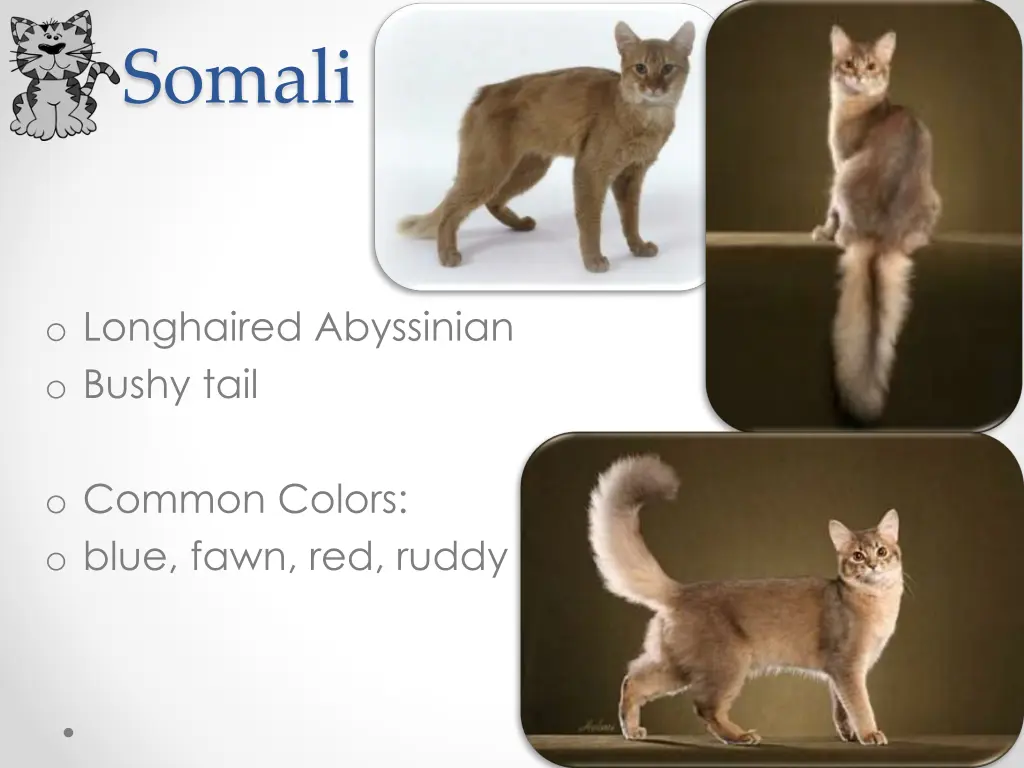 Somali

o Longhaired Abyssinian
o Bushy tail

o Common Colors:
o blue, fawn, red, ruddy